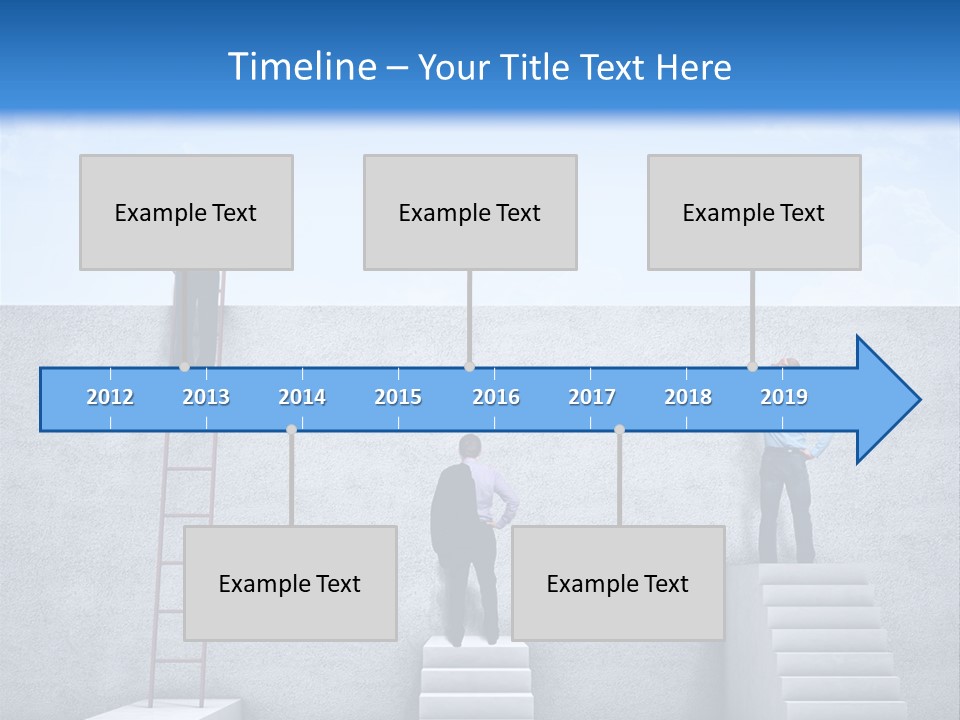 Timeline – Your Title Text Here

Example Text

Example Text

Example Text

2012 2013 2014 2015 2016 2017 2018 2019

Example Text

Example Text